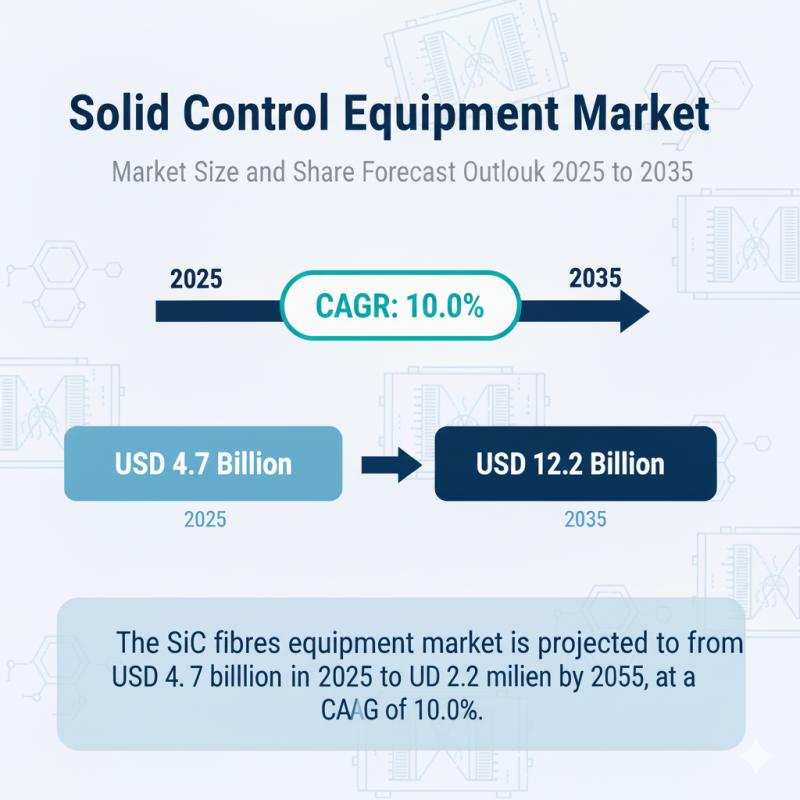 Solid Control Equipment Market

Market Size and Share Forecast Outlouk 2025 to 2035

2025

CAGR: 10.0%

2035

USD 4.7 Billion

2025

USD 12.2 Billion

2035

The SiC fibres equipment market is projected to from USD 4. 7 billlion in 2025 to UD 2.2 milien by 2055, at a CAAG of 10.0%.